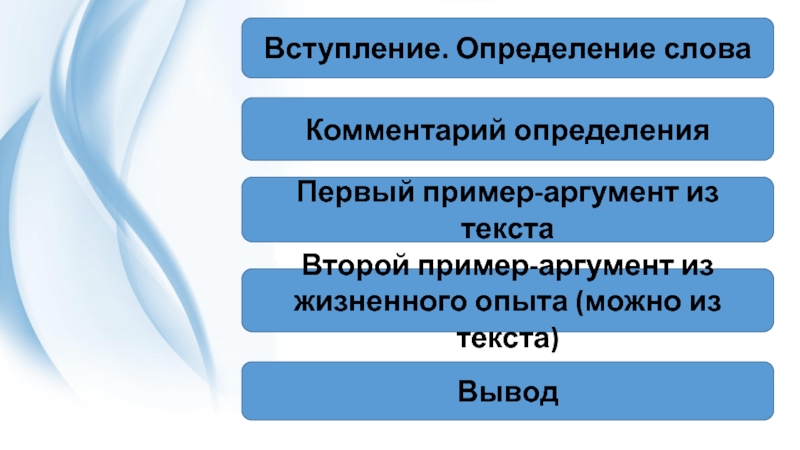 Вступление. Определение слова

Комментарий определения

Первый пример-аргумент из текста

Второй пример-аргумент из жизненного опыта (можно из текста)

Вывод